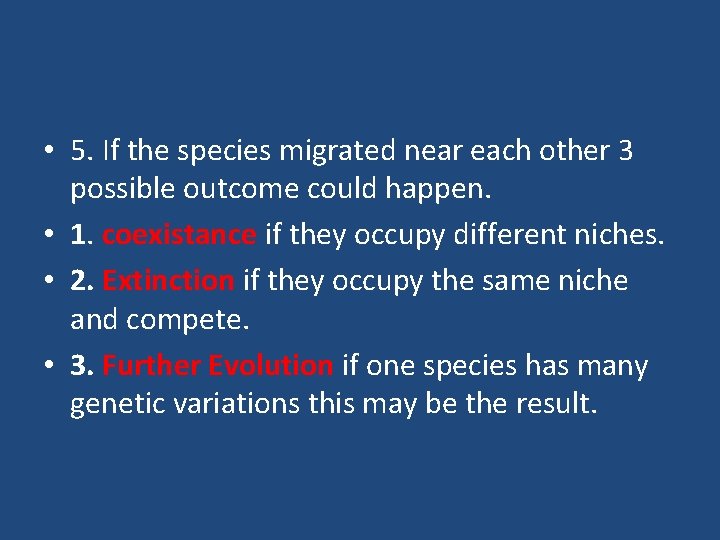 • 5. If the species migrated near each other 3 possible outcome could happen.
• 1. coexistance if they occupy different niches.
• 2. Extinction if they occupy the same niche and compete.
• 3. Further Evolution if one species has many genetic variations this may be the result.